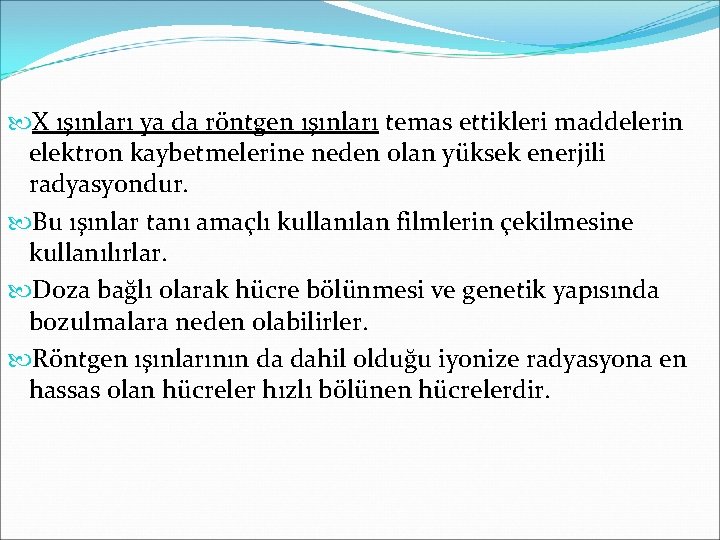 X ışınları ya da röntgen ışınları temas ettikleri maddelerin elektron kaybetmelerine neden olan yüksek enerjili radyasyondur.

Bu ışınlar tanı amaçlı kullanılan filmlerin çekilmesine kullanılırlar.

Doza bağlı olarak hücre bölünmesi ve genetik yapısında bozulmalara neden olabilirler.

Röntgen ışınlarının da dahil olduğu iyonize radyasyona en hassas olan hücreler hızlı bölünen hücrelerdir.